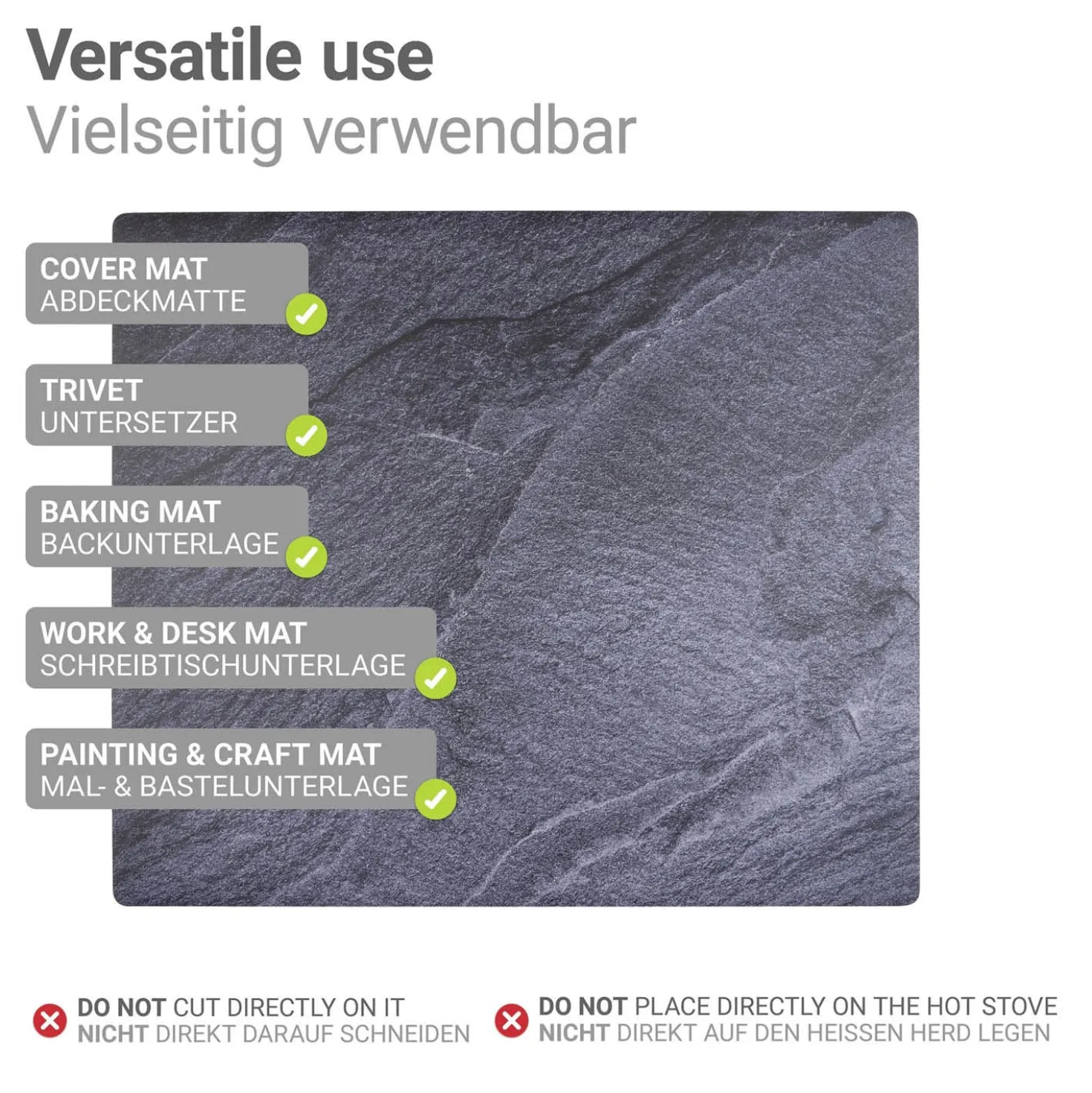 Versatile use
Vielseitig verwendbar

COVER MAT
ABDECKMATTE

TRIVET
UNTERSETZER

BAKING MAT
BACKUNTERLAGE

WORK & DESK MAT
SCHREIBTISCHUNTERLAGE

PAINTING & CRAFT MAT
MAL- & BASTELUNTERLAGE

DO NOT CUT DIRECTLY ON IT
NICHT DIREKT DARAUF SCHNEIDEN

DO NOT PLACE DIRECTLY ON THE HOT STOVE
NICHT DIREKT AUF DEN HEISSEN HERD LEGEN